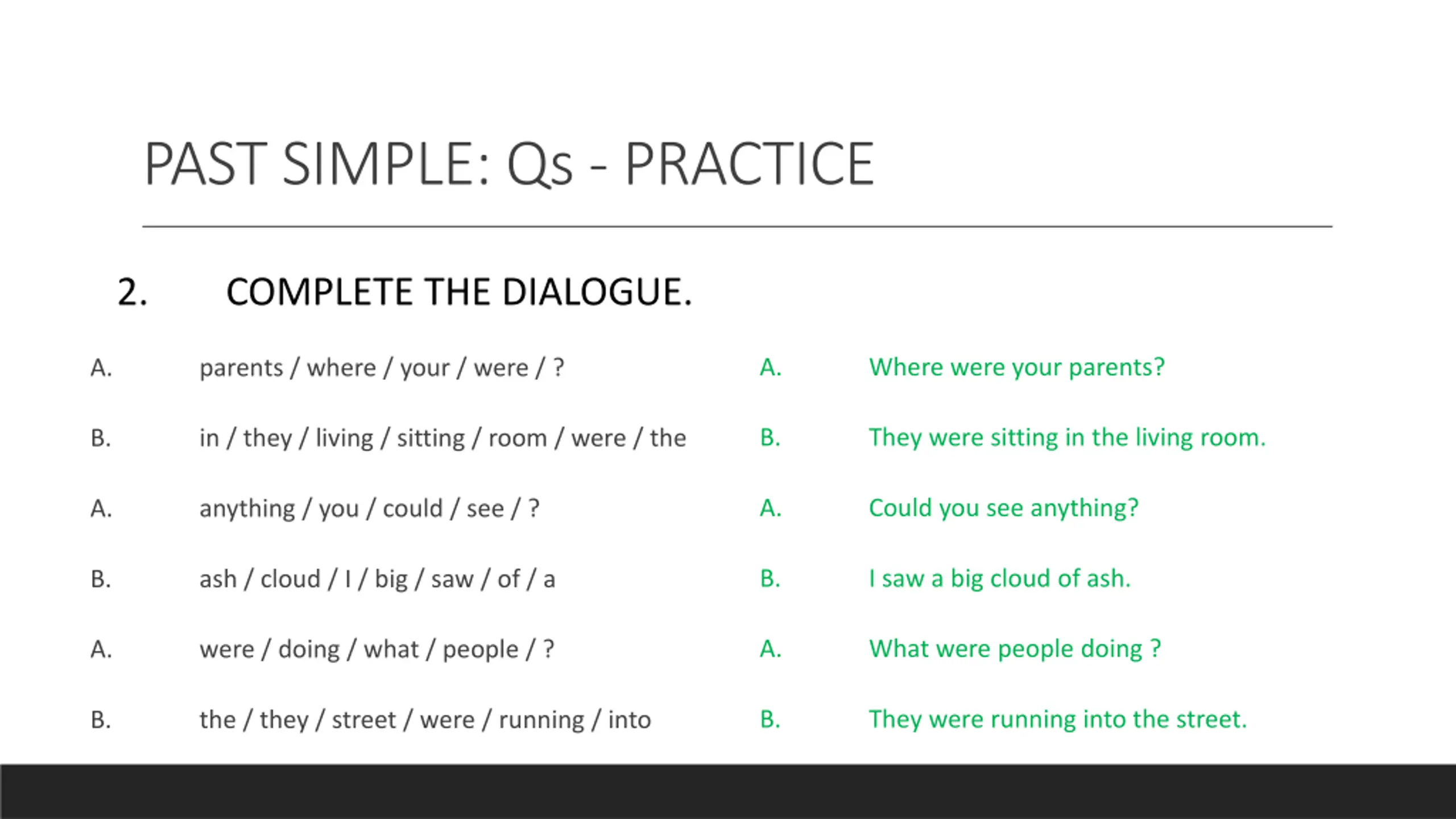 PAST SIMPLE: Qs - PRACTICE

2. COMPLETE THE DIALOGUE.

A. parents / where / your / were / ?

B. in / they / living / sitting / room / were / the

A. anything / you / could / see / ?

B. ash / cloud / I / big / saw / of / a

A. were / doing / what / people / ?

B. the / they / street / were / running / into

A. Where were your parents?

B. They were sitting in the living room.

A. Could you see anything?

B. I saw a big cloud of ash.

A. What were people doing ?

B. They were running into the street.